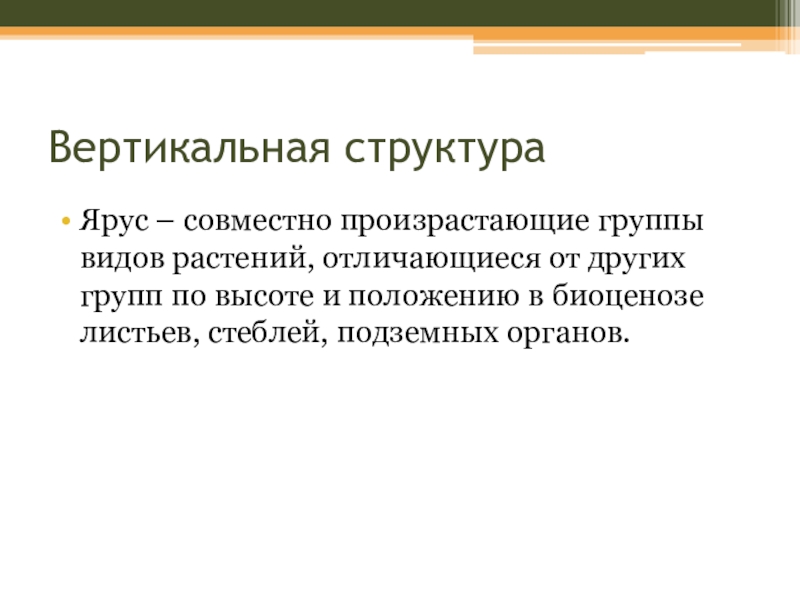 Вертикальная структура

• Ярус – совместно произрастающие группы видов растений, отличающиеся от других групп по высоте и положению в биоценозе листьев, стеблей, подземных органов.